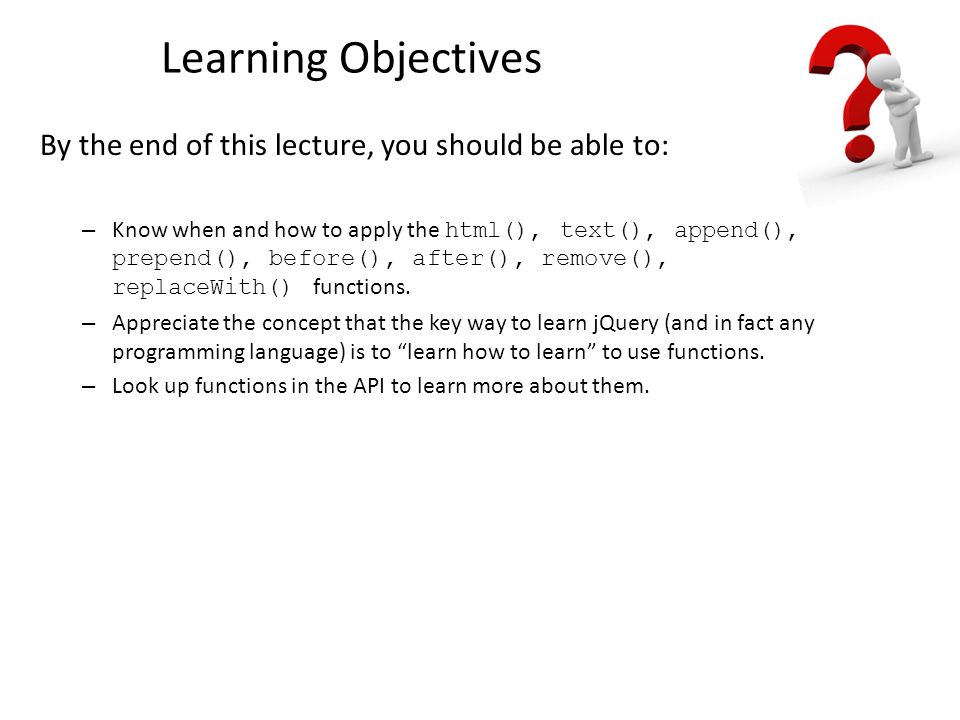 Learning Objectives

By the end of this lecture, you should be able to:

– Know when and how to apply the html(), text(), append(), prepend(), before(), after(), remove(), replaceWith() functions.

– Appreciate the concept that the key way to learn jQuery (and in fact any programming language) is to “learn how to learn” to use functions.

– Look up functions in the API to learn more about them.